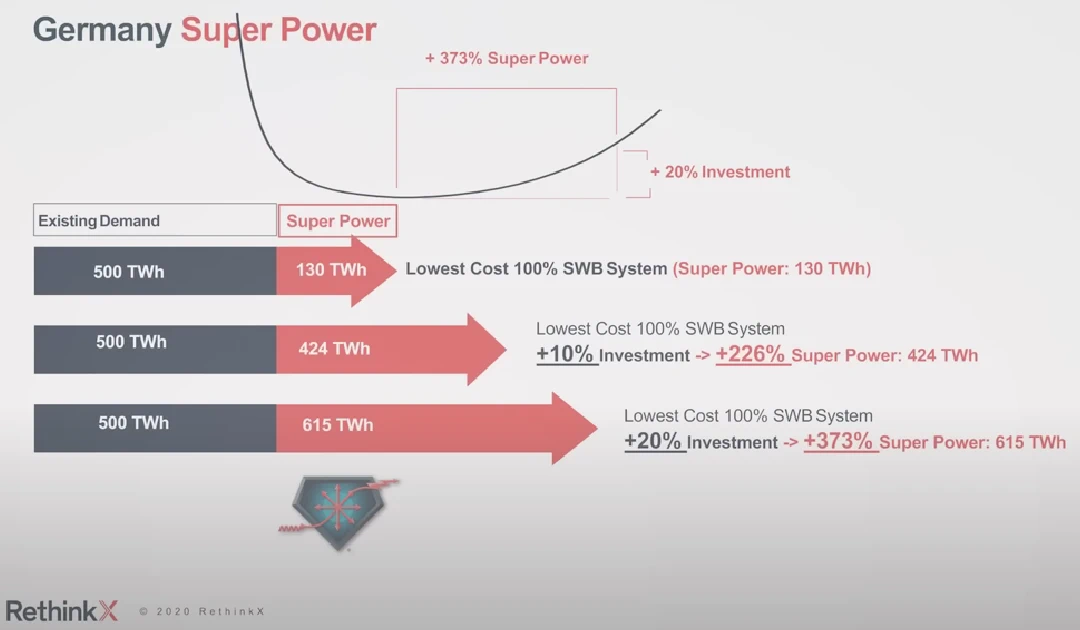 Germany Super Power

+ 373% Super Power

+ 20% Investment

Existing Demand

Super Power

500 TWh

130 TWh

Lowest Cost 100% SWB System (Super Power: 130 TWh)

500 TWh

424 TWh

Lowest Cost 100% SWB System
+10% Investment -> +226% Super Power: 424 TWh

500 TWh

615 TWh

Lowest Cost 100% SWB System
+20% Investment -> +373% Super Power: 615 TWh

RethinkX © 2020 RethinkX